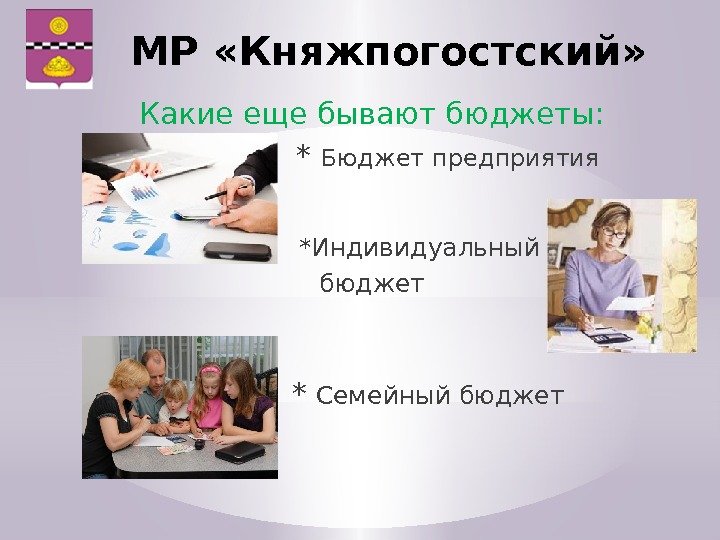 МР «Княжпогостский»

Какие еще бывают бюджеты:

* Бюджет предприятия

*Индивидуальный бюджет

* Семейный бюджет